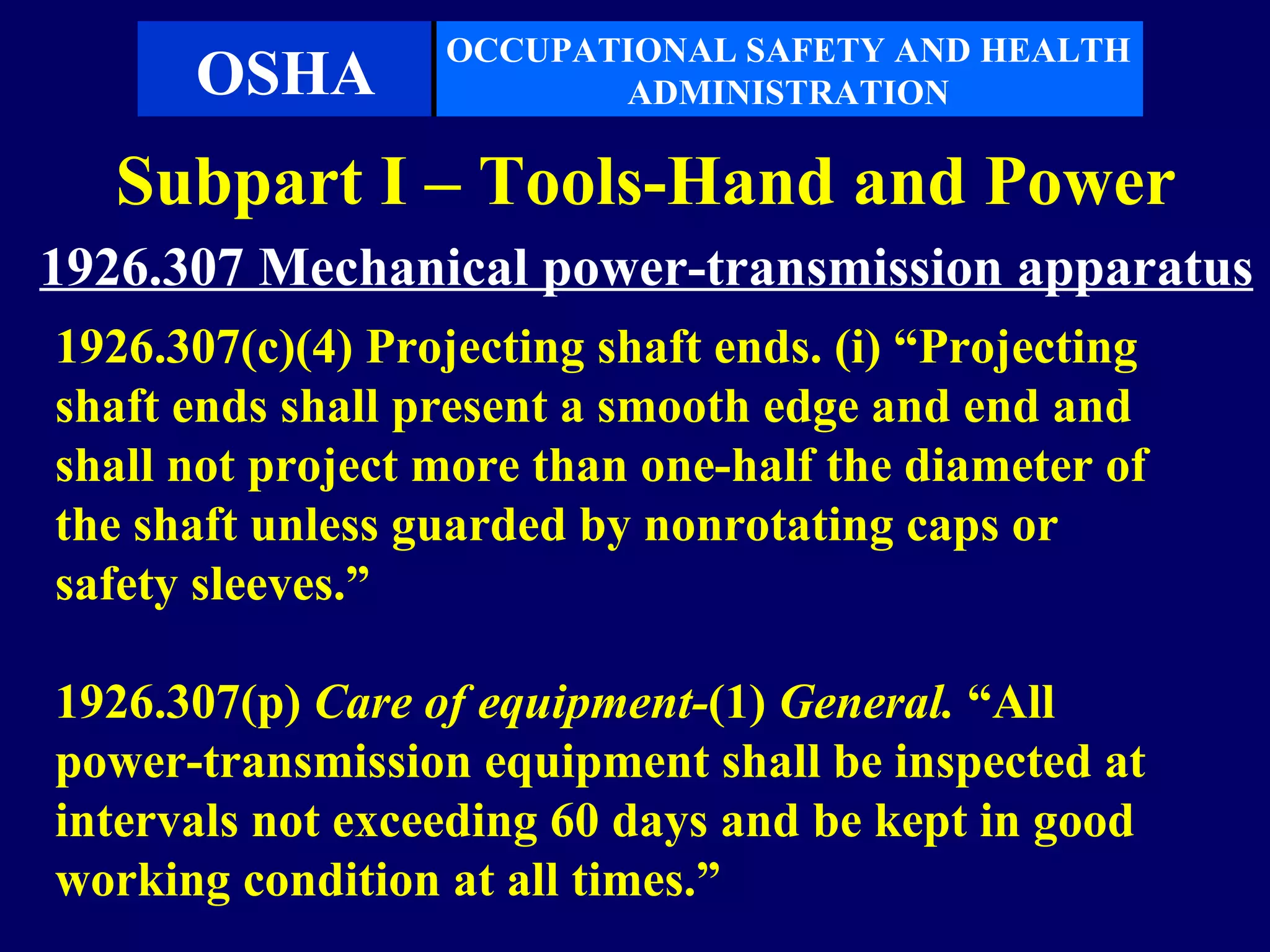 OSHA

OCCUPATIONAL SAFETY AND HEALTH ADMINISTRATION

Subpart I – Tools-Hand and Power

1926.307 Mechanical power-transmission apparatus

1926.307(c)(4) Projecting shaft ends. (i) “Projecting shaft ends shall present a smooth edge and end and shall not project more than one-half the diameter of the shaft unless guarded by nonrotating caps or safety sleeves.”

1926.307(p) Care of equipment-(1) General. “All power-transmission equipment shall be inspected at intervals not exceeding 60 days and be kept in good working condition at all times.”